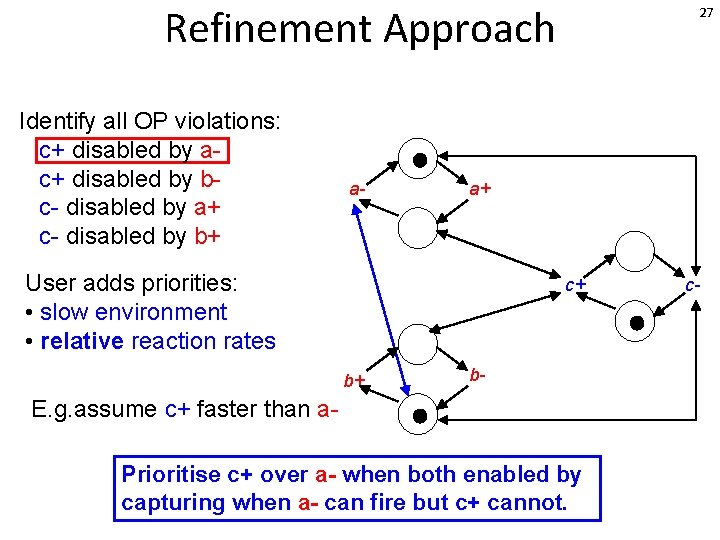 Refinement Approach

27

Identify all OP violations:
c+ disabled by a-
c+ disabled by b-
c- disabled by a+
c- disabled by b+

User adds priorities:
• slow environment
• relative reaction rates

E.g.assume c+ faster than a-

a-
a+
c+
c-
b+
b-

Prioritise c+ over a- when both enabled by capturing when a- can fire but c+ cannot.